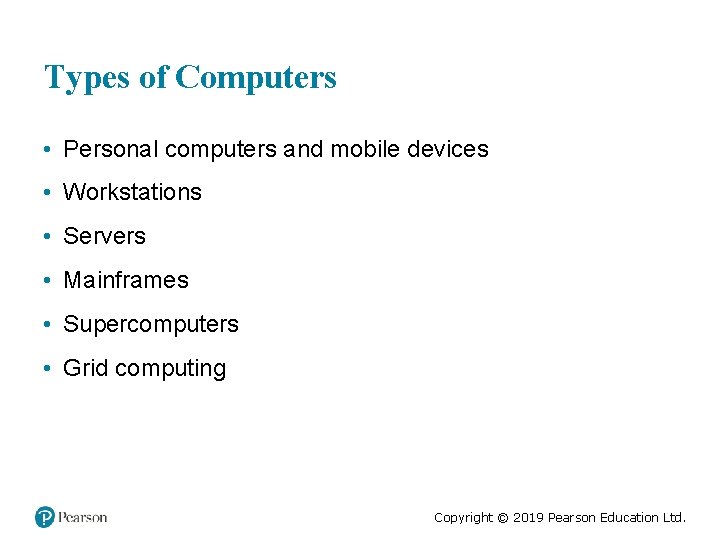 Types of Computers

• Personal computers and mobile devices
• Workstations
• Servers
• Mainframes
• Supercomputers
• Grid computing

Pearson

Copyright © 2019 Pearson Education Ltd.